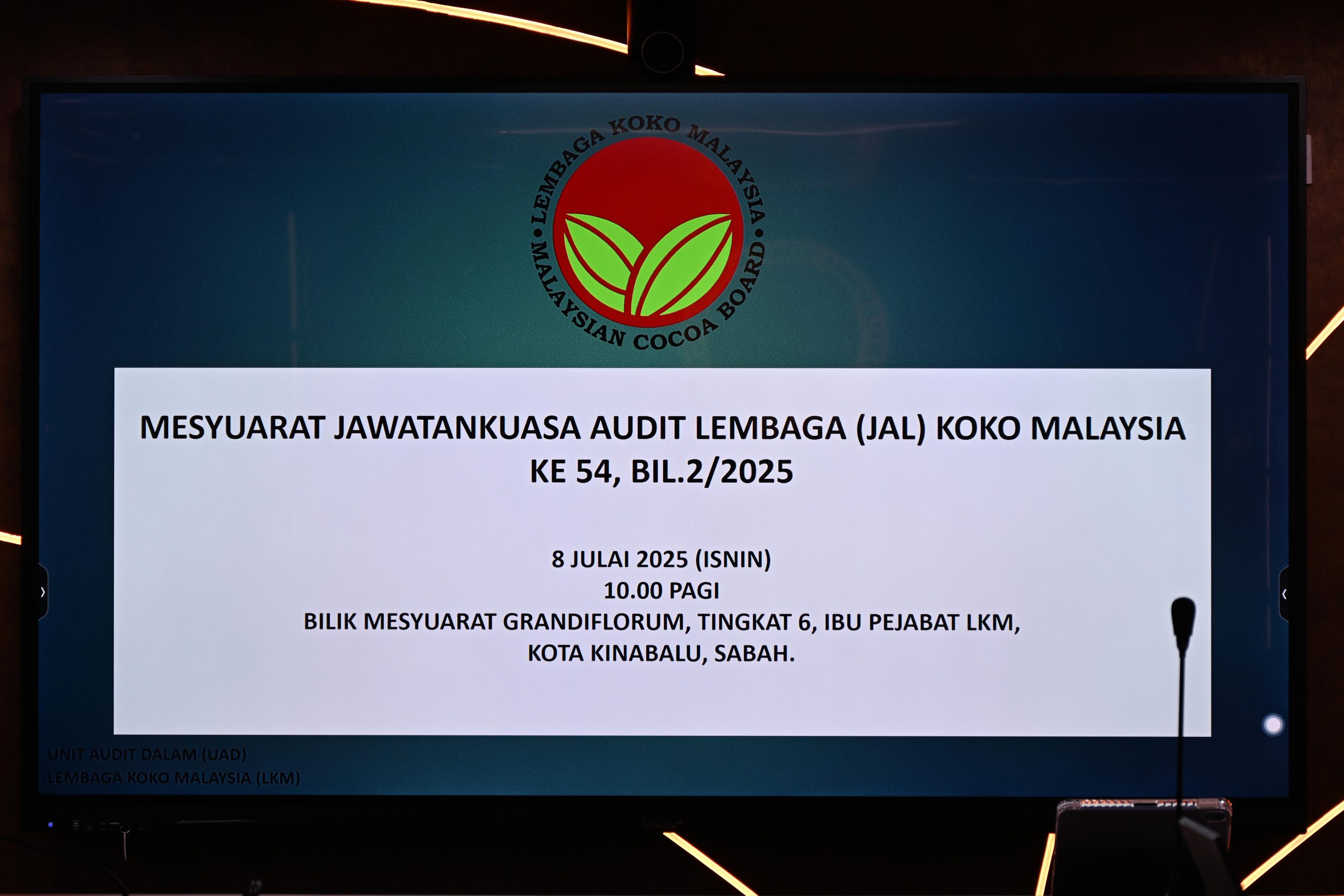 LEMBAGA KOKO MALAYSIA • MALAYSIAN COCOA BOARD •

MESYUARAT JAWATANKUASA AUDIT LEMBAGA (JAL) KOKO MALAYSIA KE 54, BIL.2/2025

8 JULAI 2025 (ISNIN)
10.00 PAGI
BILIK MESYUARAT GRANDIFLORUM, TINGKAT 6, IBU PEJABAT LKM, KOTA KINABALU, SABAH.

UNIT AUDIT DALAM (UAD)
LEMBAGA KOKO MALAYSIA (LKM)